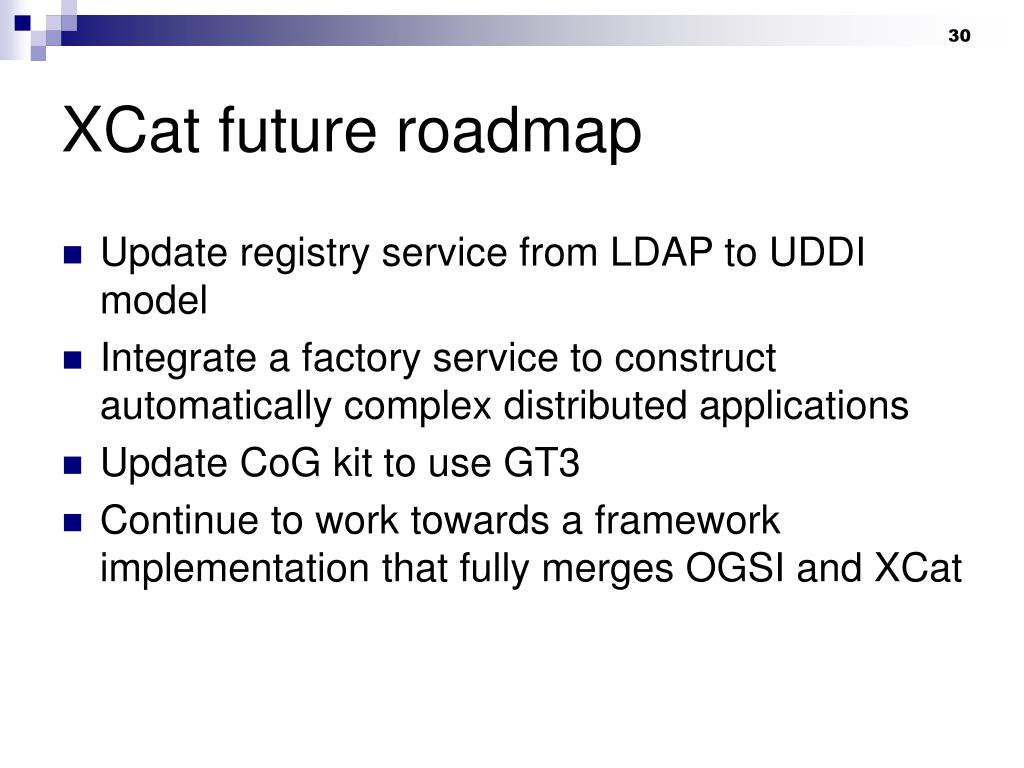 30

XCat future roadmap

- Update registry service from LDAP to UDDI model
- Integrate a factory service to construct automatically complex distributed applications
- Update CoG kit to use GT3
- Continue to work towards a framework implementation that fully merges OGSI and XCat